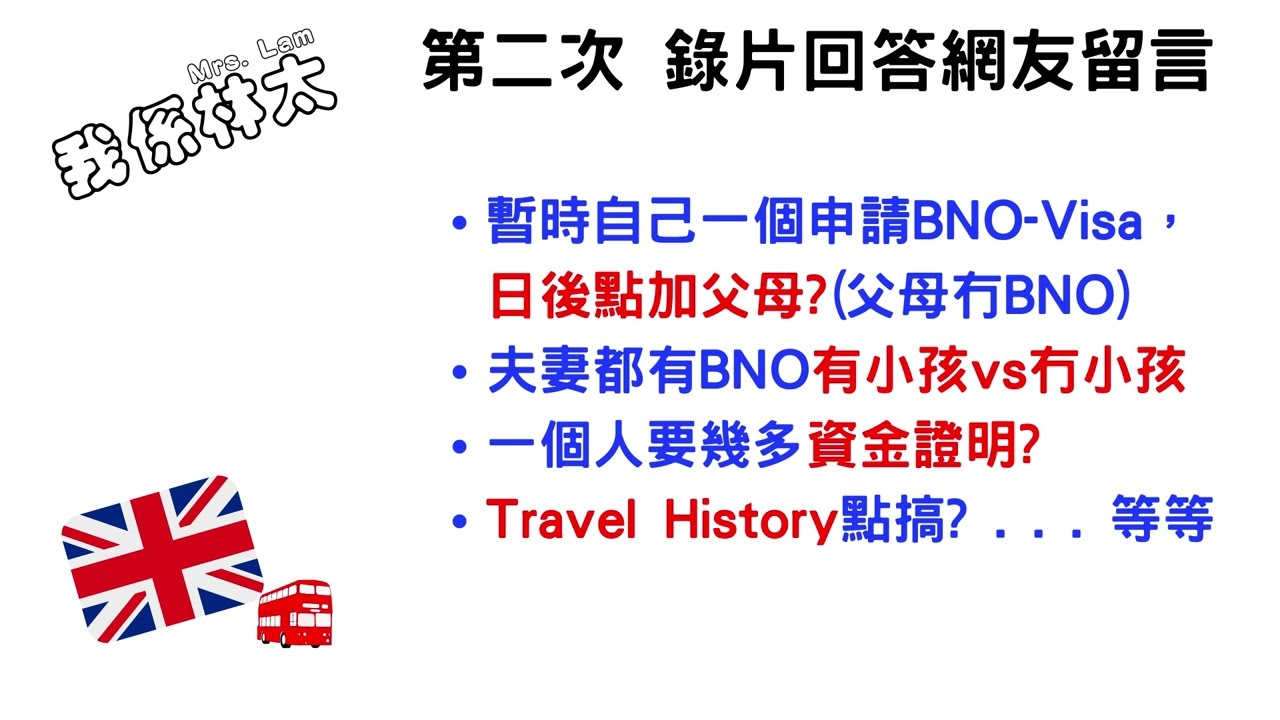 Mrs. Lam
我係林太

第二次 錄片回答網友留言

• 暫時自己一個申請BNO-Visa，日後點加父母?(父母冇BNO)
• 夫妻都有BNO有小孩vs冇小孩
• 一個人要幾多資金證明?
• Travel History點搞? . . . 等等